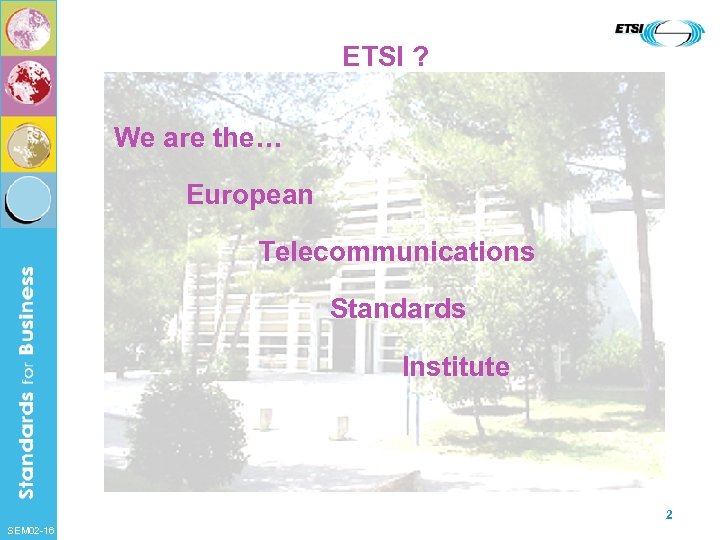 ETSI

ETSI ?

We are the…

European

Telecommunications

Standards

Institute

Standards for Business

SEM02-16

2